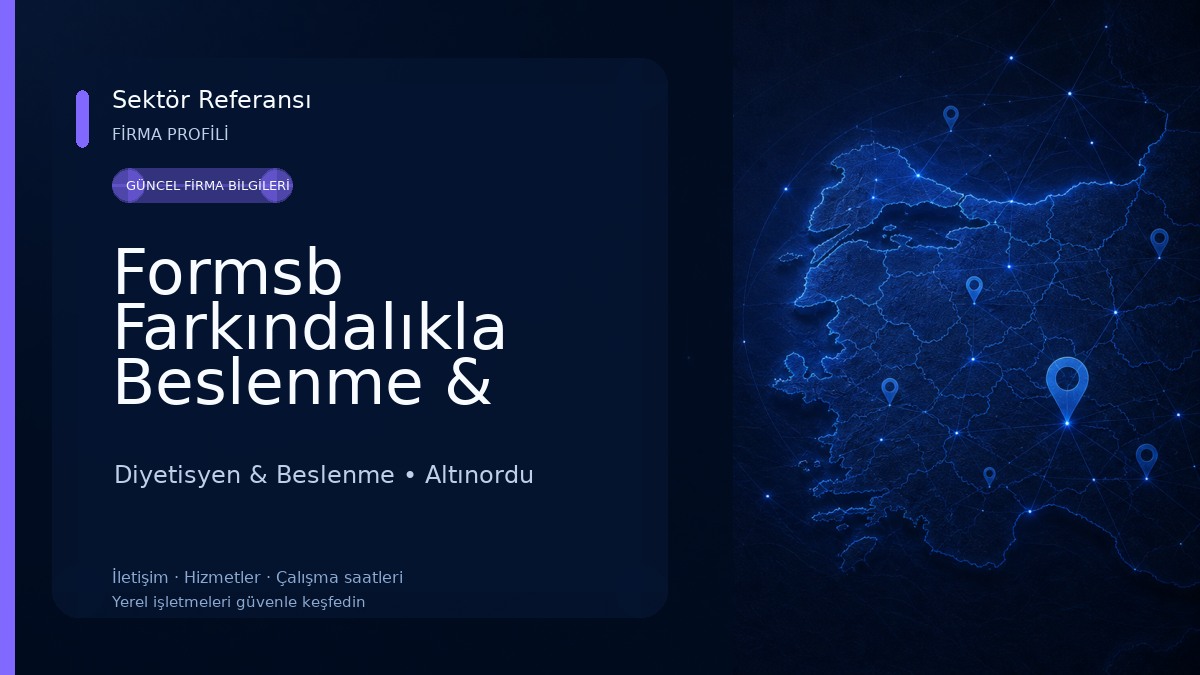 Sektör Referansı
FİRMA PROFİLİ

GÜNCEL FİRMA BİLGİLERİ

Formsb Farkındalıkla Beslenme &

Diyetisyen & Beslenme • Altınordu

İletişim · Hizmetler · Çalışma saatleri
Yerel işletmeleri güvenle keşfedin